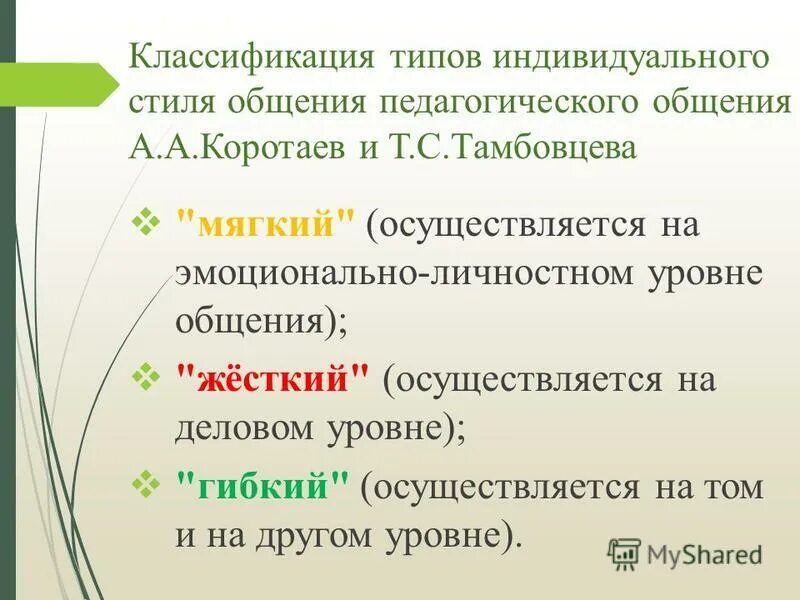 Классификация типов индивидуального стиля общения педагогического общения А.А.Коротаев и Т.С.Тамбовцева

❖ "мягкий" (осуществляется на эмоционально-личностном уровне общения);

❖ "жёсткий" (осуществляется на деловом уровне);

❖ "гибкий" (осуществляется на том и на другом уровне).

MyShared